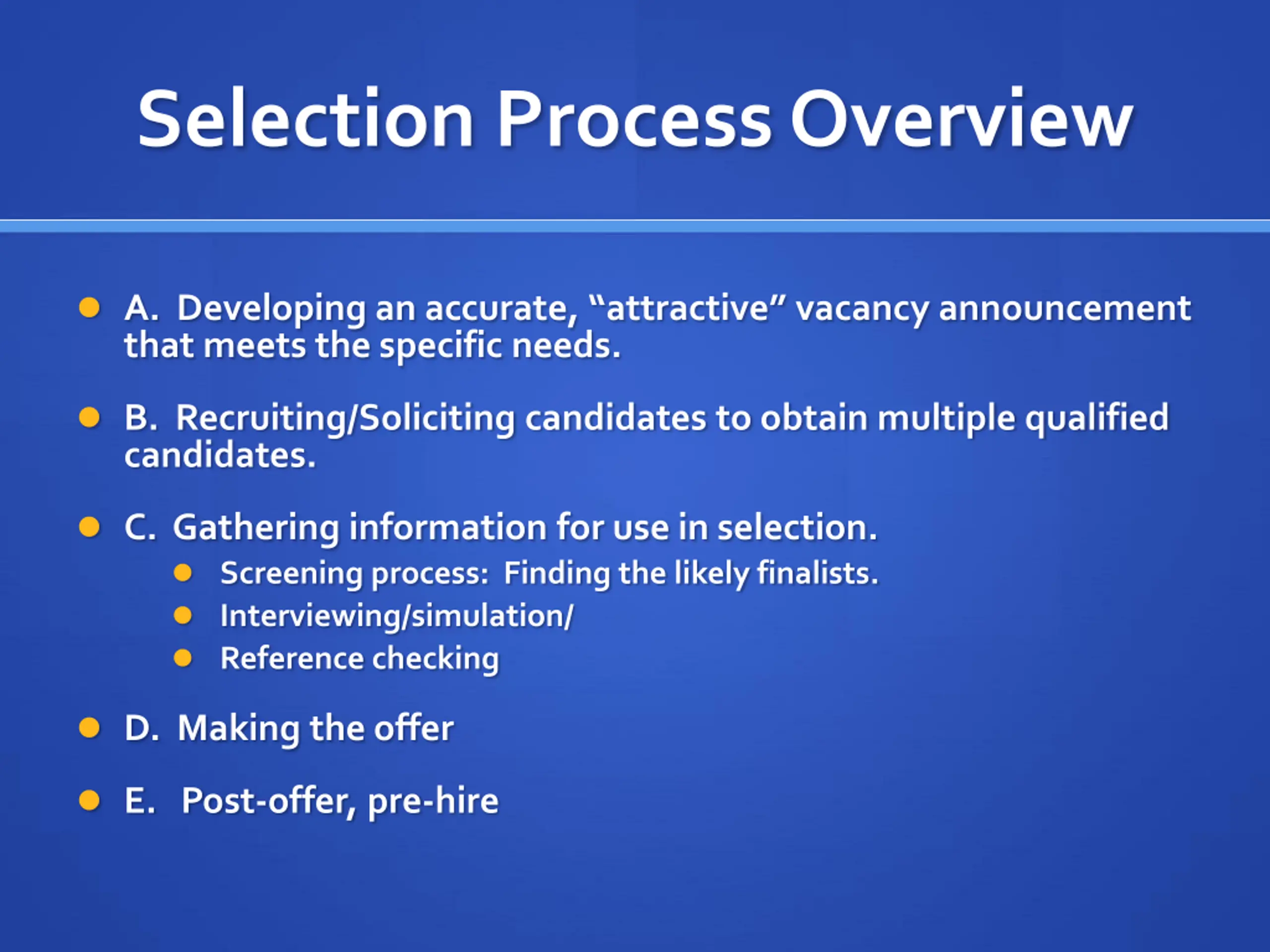 Selection Process Overview

- A. Developing an accurate, “attractive” vacancy announcement that meets the specific needs.
- B. Recruiting/Soliciting candidates to obtain multiple qualified candidates.
- C. Gathering information for use in selection.
  - Screening process: Finding the likely finalists.
  - Interviewing/simulation/
  - Reference checking
- D. Making the offer
- E. Post-offer, pre-hire